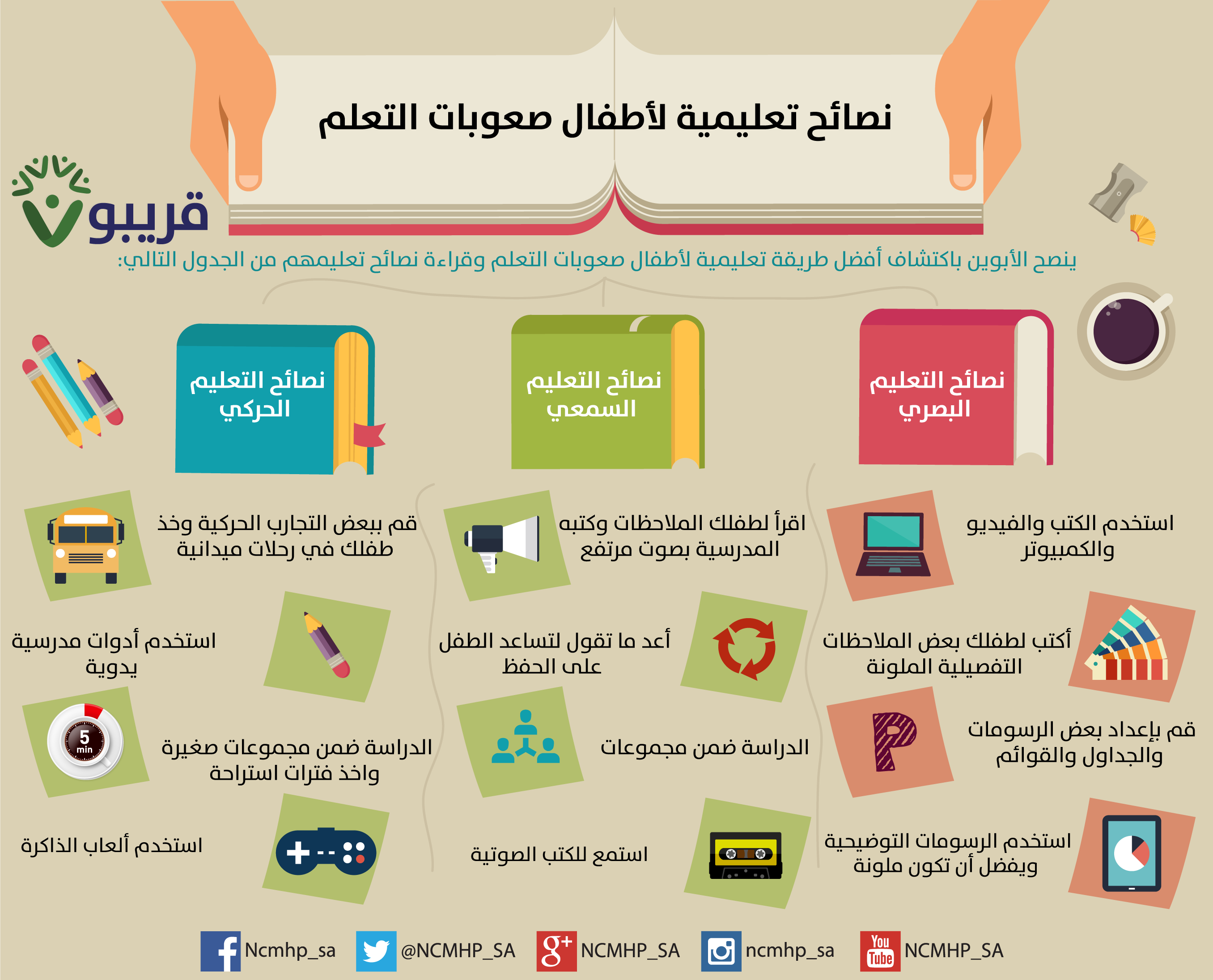 نصائح تعليمية لأطفال صعوبات التعلم

قريبو

ينصح الأبوين باكتشاف أفضل طريقة تعليمية لأطفال صعوبات التعلم وقراءة نصائح تعليمهم من الجدول التالي:

نصائح التعليم البصري

استخدم الكتب والفيديو والكمبيوتر

أكتب لطفلك بعض الملاحظات التفصيلية الملونة

قم بإعداد بعض الرسومات والجداول والقوائم

استخدم الرسومات التوضيحية ويفضل أن تكون ملونة

نصائح التعليم السمعي

اقرأ لطفلك الملاحظات وكتبه المدرسية بصوت مرتفع

أعد ما تقول لتساعد الطفل على الحفظ

الدراسة ضمن مجموعات

استمع للكتب الصوتية

نصائح التعليم الحركي

قم ببعض التجارب الحركية وخذ طفلك في رحلات ميدانية

استخدم أدوات مدرسية يدوية

5 min

الدراسة ضمن مجموعات صغيرة واخذ فترات استراحة

استخدم ألعاب الذاكرة

Ncmhp_sa @NCMHP_SA NCMHP_SA ncmhp_sa You Tube NCMHP_SA